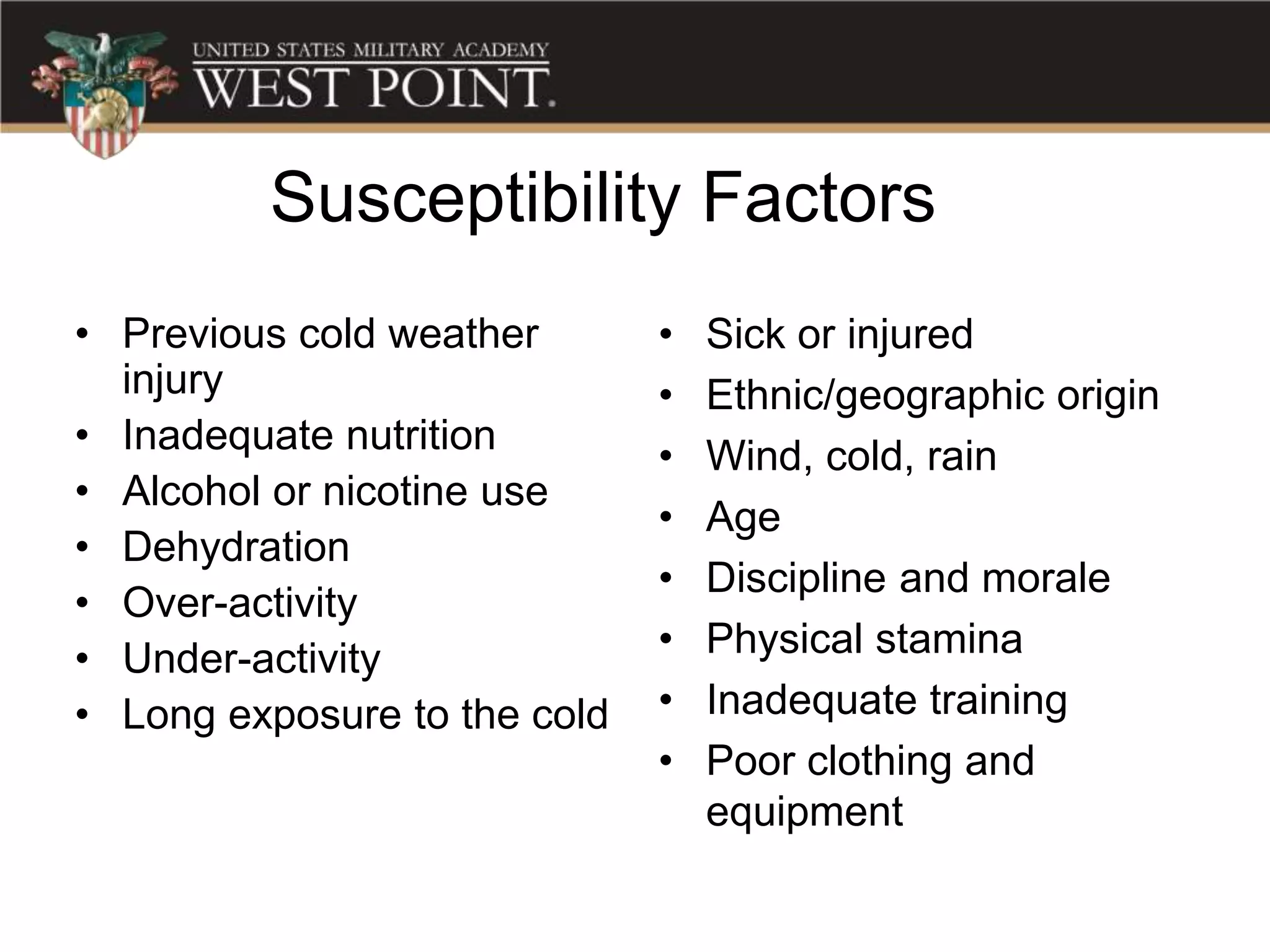 UNITED STATES MILITARY ACADEMY
WEST POINT.

Susceptibility Factors

• Previous cold weather injury
• Inadequate nutrition
• Alcohol or nicotine use
• Dehydration
• Over-activity
• Under-activity
• Long exposure to the cold

• Sick or injured
• Ethnic/geographic origin
• Wind, cold, rain
• Age
• Discipline and morale
• Physical stamina
• Inadequate training
• Poor clothing and equipment